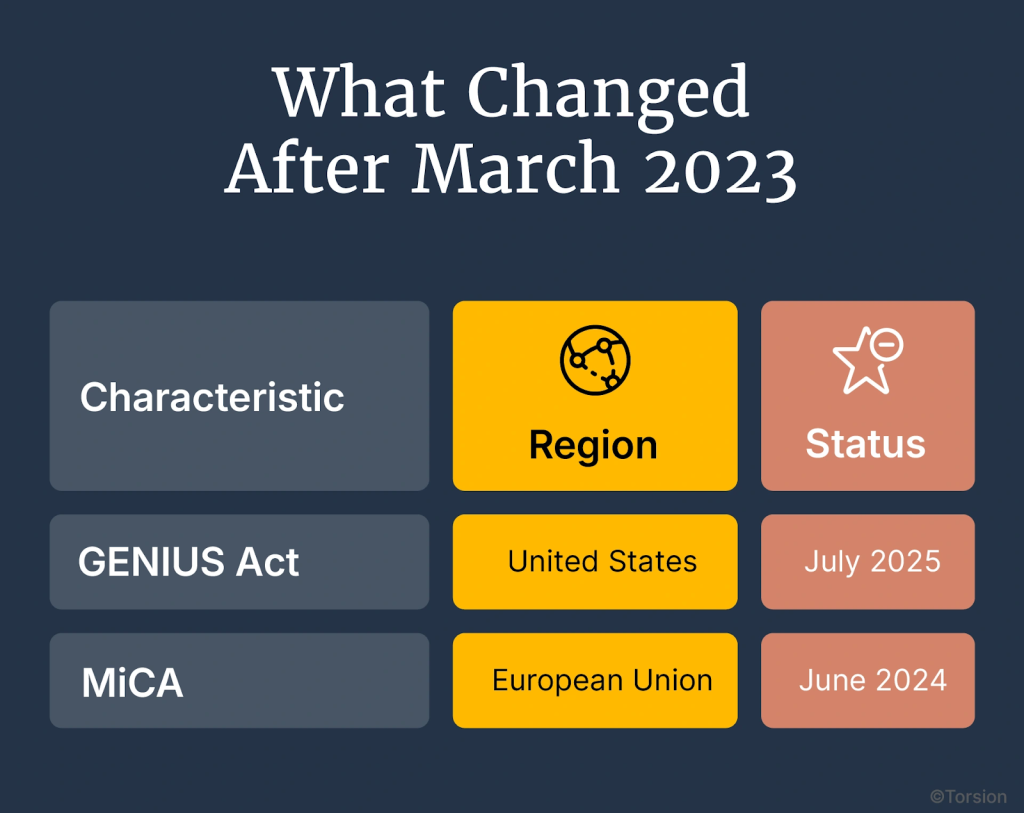 What Changed After March 2023

| Characteristic | Region | Status |
|---|---|---|
| GENIUS Act | United States | July 2025 |
| MiCA | European Union | June 2024 |

©Torsion